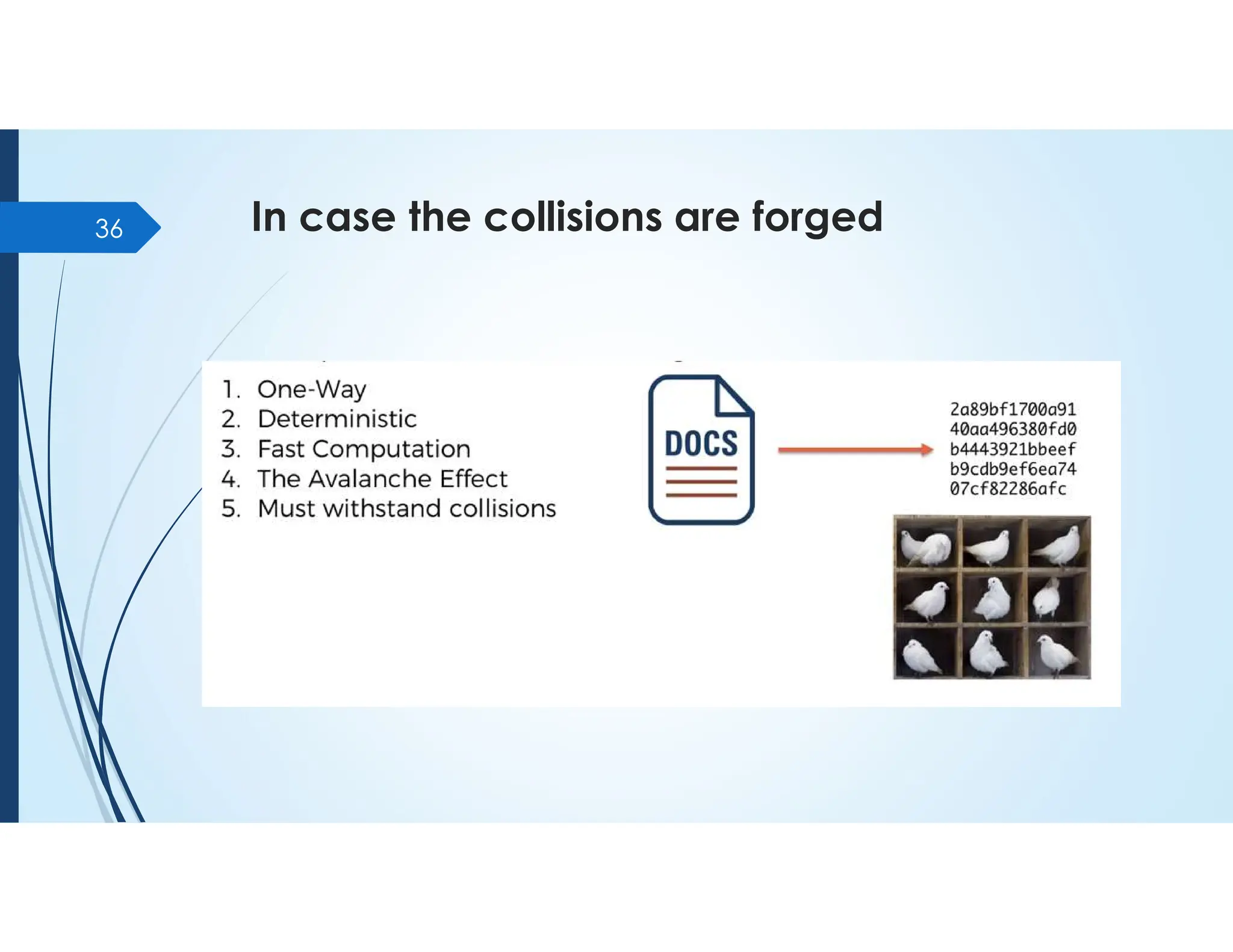 36

In case the collisions are forged

1. One-Way
2. Deterministic
3. Fast Computation
4. The Avalanche Effect
5. Must withstand collisions

DOCS

2a89bf1700a91
40aa496380fd0
b4443921bbeef
b9cdb9ef6ea74
07cf82286afc